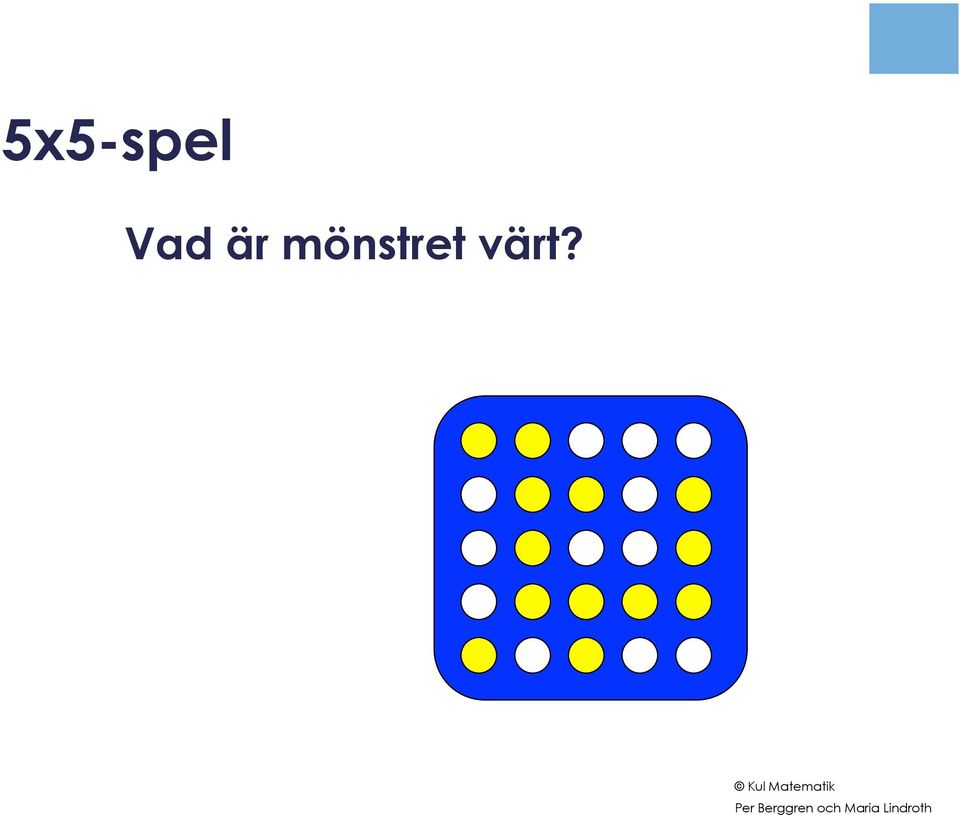 5x5-spel

Vad är mönstret värt?

© Kul Matematik
Per Berggren och Maria Lindroth